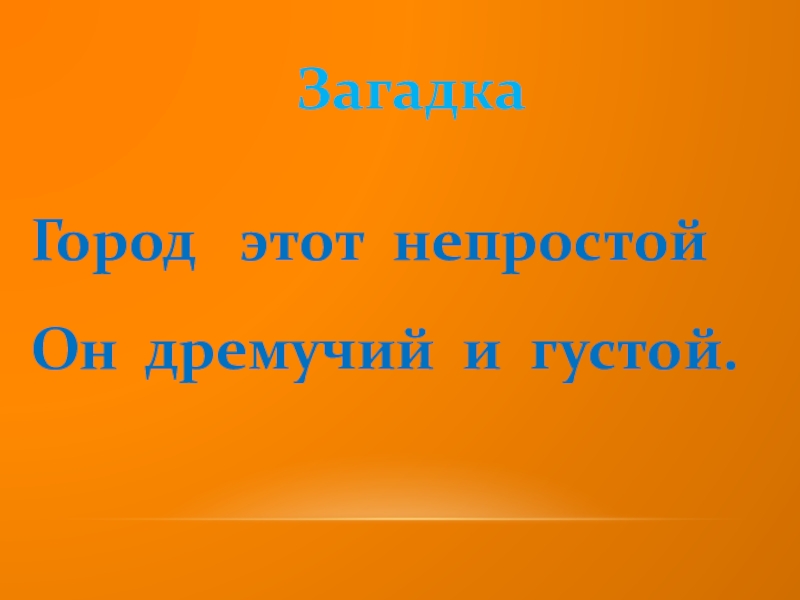 Загадка

Город этот непростой

Он дремучий и густой.